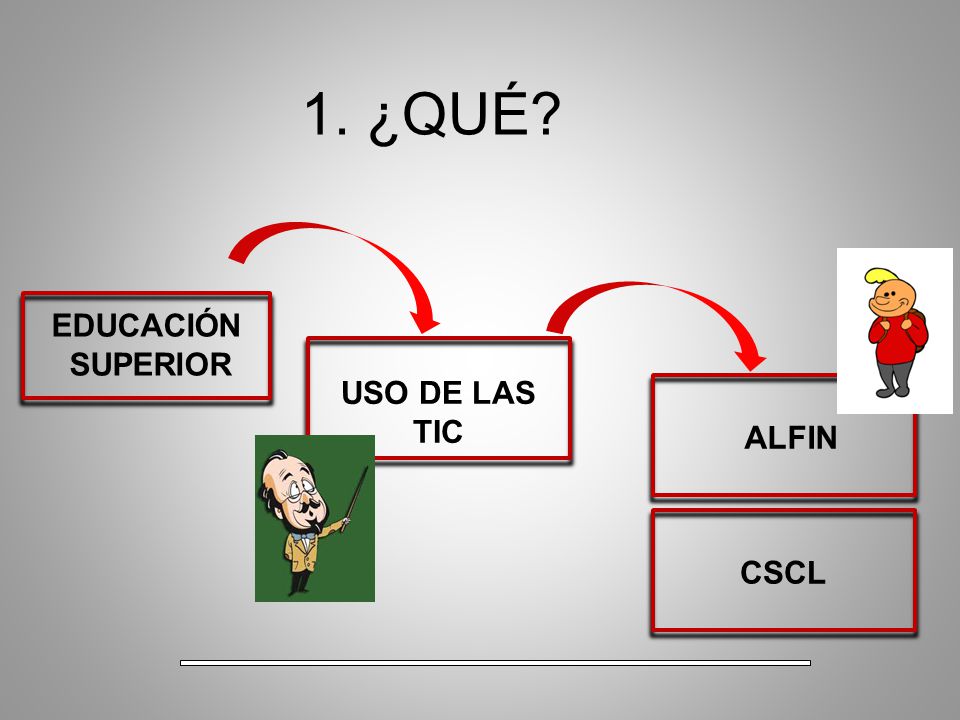 1. ¿QUÉ?

EDUCACIÓN SUPERIOR

USO DE LAS TIC

ALFIN

CSCL